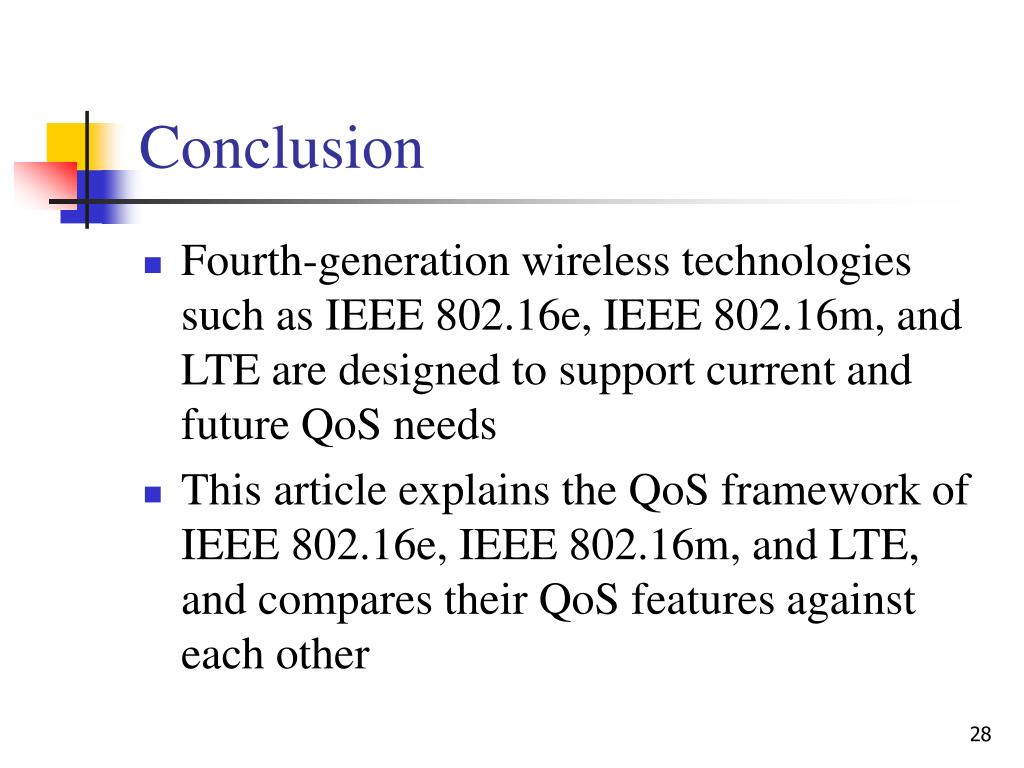 Conclusion

- Fourth-generation wireless technologies such as IEEE 802.16e, IEEE 802.16m, and LTE are designed to support current and future QoS needs
- This article explains the QoS framework of IEEE 802.16e, IEEE 802.16m, and LTE, and compares their QoS features against each other

28